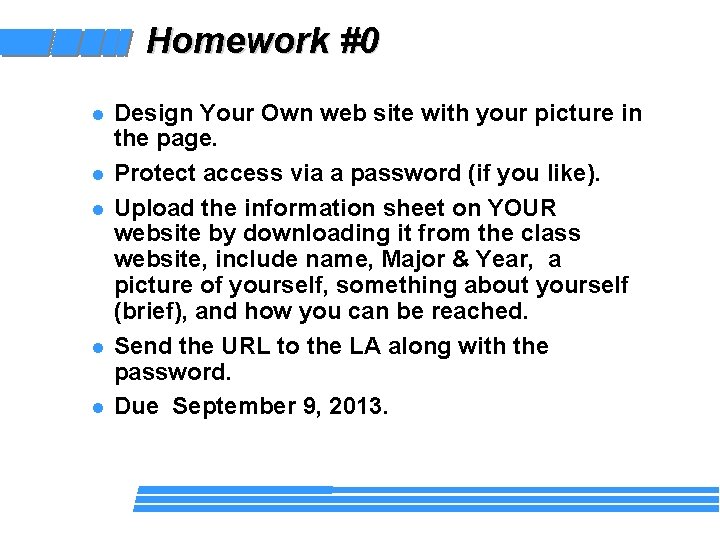 Homework #0

- Design Your Own web site with your picture in the page.
- Protect access via a password (if you like).
- Upload the information sheet on YOUR website by downloading it from the class website, include name, Major & Year, a picture of yourself, something about yourself (brief), and how you can be reached.
- Send the URL to the LA along with the password.
- Due September 9, 2013.